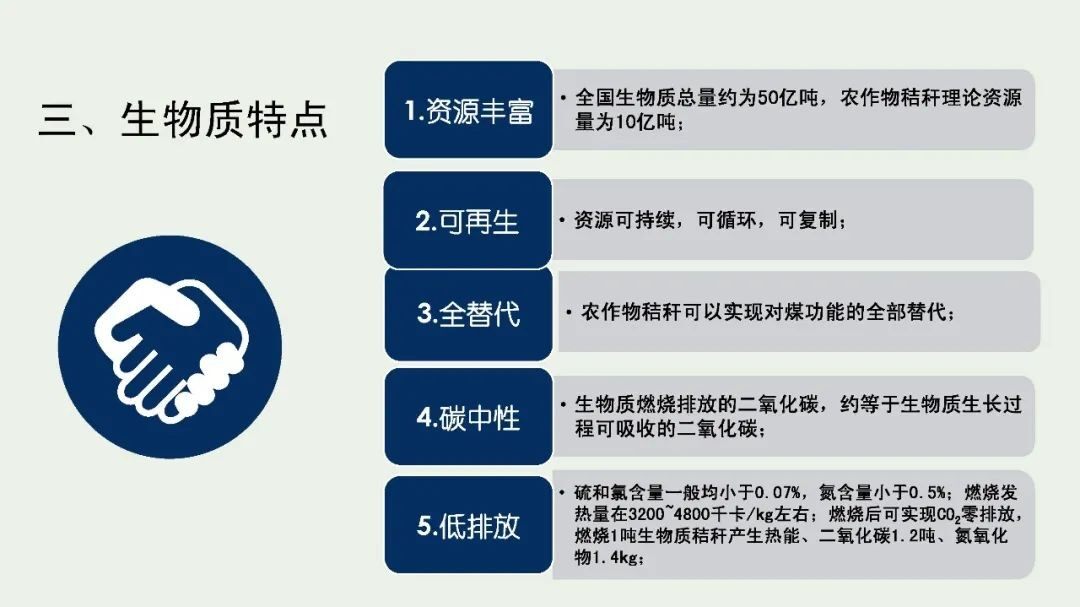 三、生物质特点

1.资源丰富

• 全国生物质总量约为50亿吨，农作物秸秆理论资源量为10亿吨；

2.可再生

• 资源可持续，可循环，可复制；

3.全替代

• 农作物秸秆可以实现对煤功能的全部替代；

4.碳中性

• 生物质燃烧排放的二氧化碳，约等于生物质生长过程可吸收的二氧化碳；

5.低排放

• 硫和氯含量一般均小于0.07%，氮含量小于0.5%；燃烧发热量在3200~4800千卡/kg左右；燃烧后可实现$CO_2$零排放，燃烧1吨生物质秸秆产生热能、二氧化碳1.2吨、氮氧化物1.4kg；